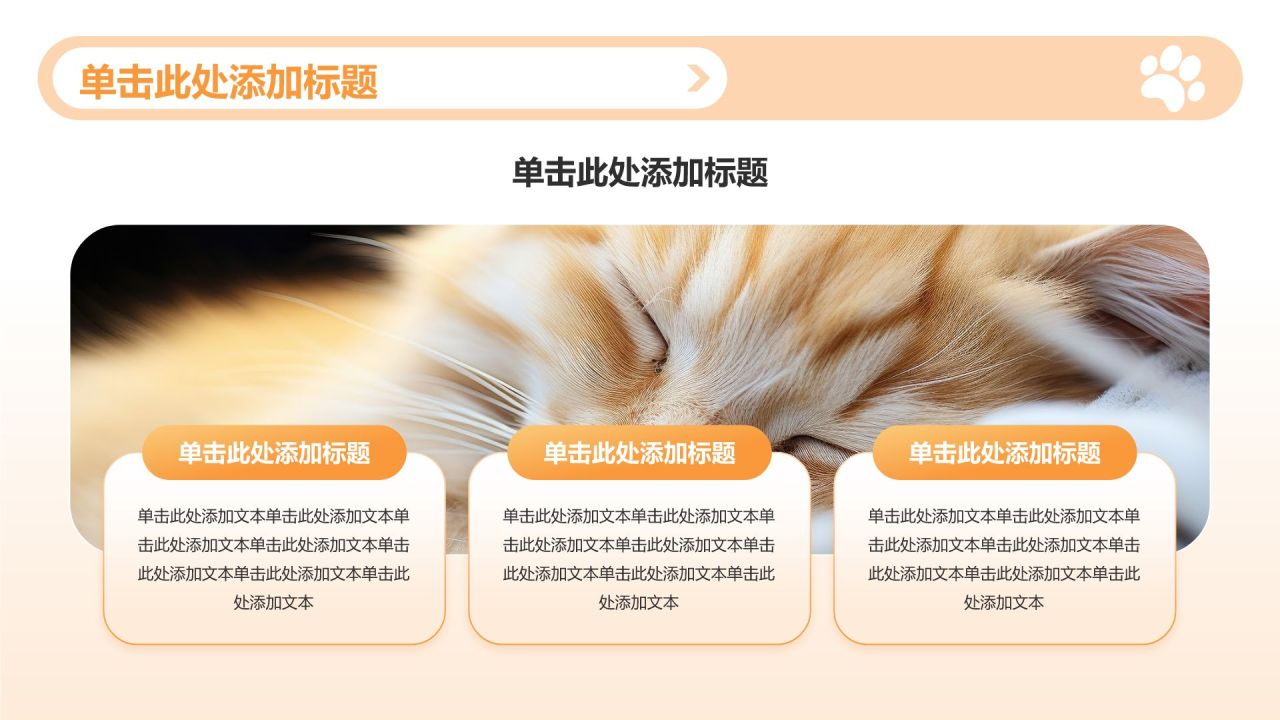 单击此处添加标题

单击此处添加标题

单击此处添加标题

单击此处添加文本单击此处添加文本单击此处添加文本单击此处添加文本单击此处添加文本单击此处添加文本单击此处添加文本

单击此处添加标题

单击此处添加文本单击此处添加文本单击此处添加文本单击此处添加文本单击此处添加文本单击此处添加文本单击此处添加文本

单击此处添加标题

单击此处添加文本单击此处添加文本单击此处添加文本单击此处添加文本单击此处添加文本单击此处添加文本单击此处添加文本